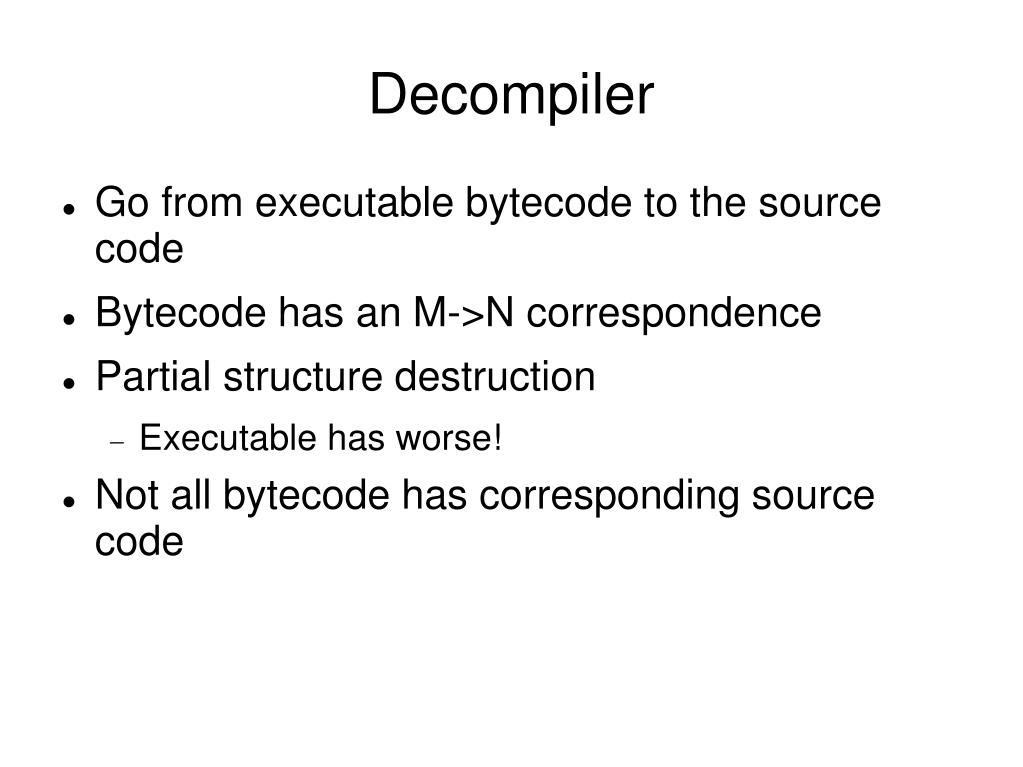 Decompiler

- Go from executable bytecode to the source code
- Bytecode has an M->N correspondence
- Partial structure destruction
  - Executable has worse!
- Not all bytecode has corresponding source code